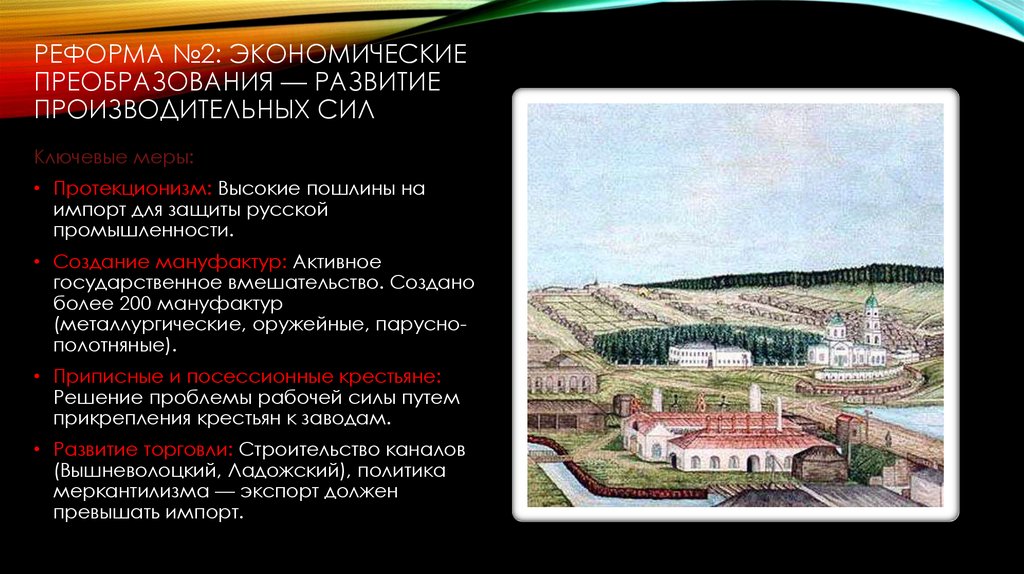 РЕФОРМА №2: ЭКОНОМИЧЕСКИЕ ПРЕОБРАЗОВАНИЯ — РАЗВИТИЕ ПРОИЗВОДИТЕЛЬНЫХ СИЛ

Ключевые меры:

• Протекционизм: Высокие пошлины на импорт для защиты русской промышленности.

• Создание мануфактур: Активное государственное вмешательство. Создано более 200 мануфактур (металлургические, оружейные, парусно-полотняные).

• Приписные и посессионные крестьяне: Решение проблемы рабочей силы путем прикрепления крестьян к заводам.

• Развитие торговли: Строительство каналов (Вышневолоцкий, Ладожский), политика меркантилизма — экспорт должен превышать импорт.